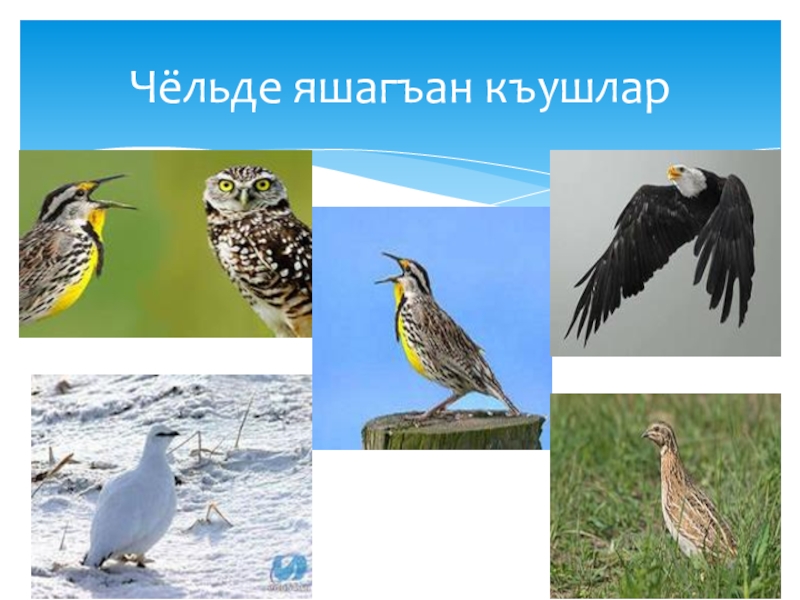 Чёльде яшагъан къушлар